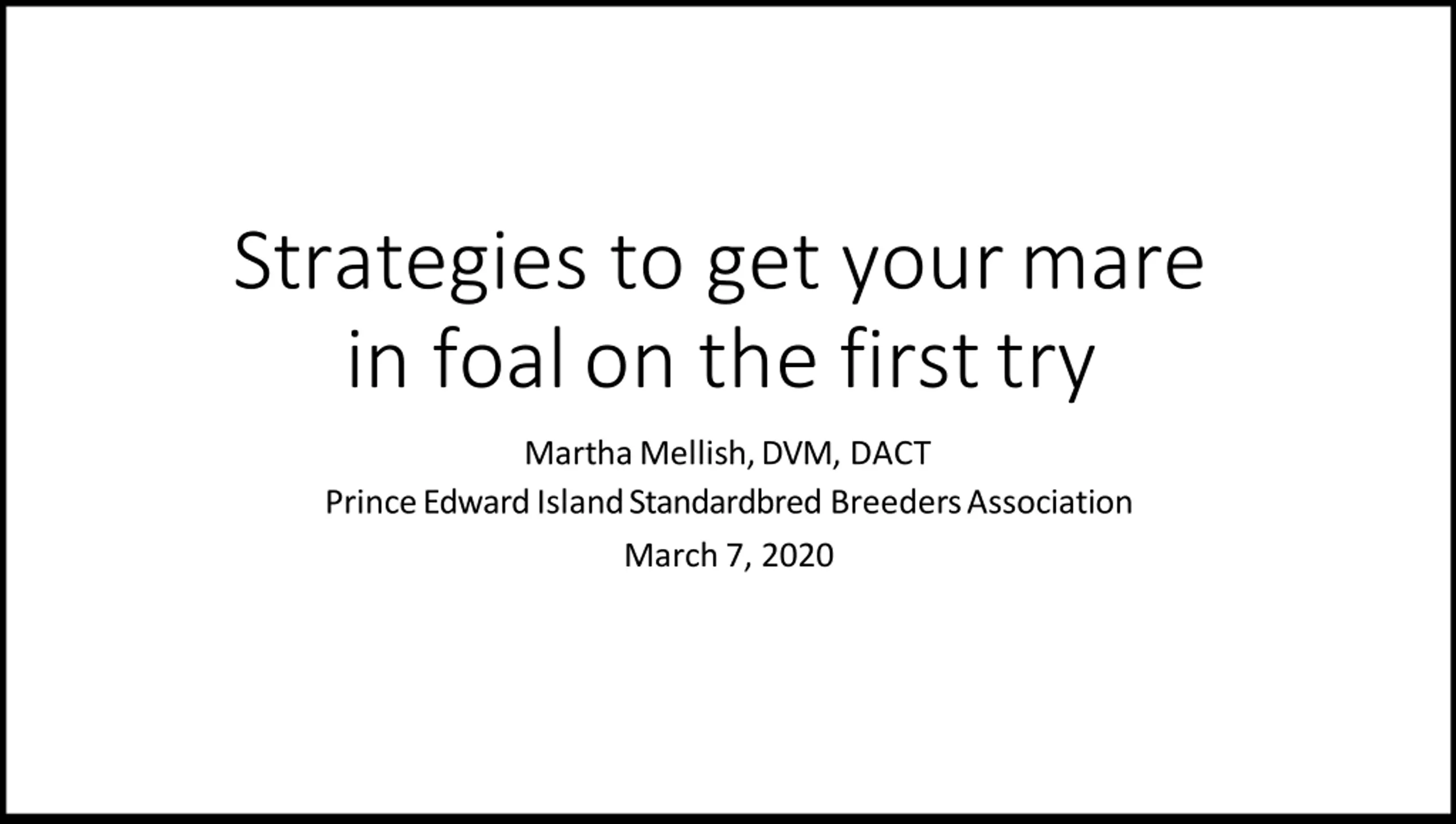 Strategies to get your mare in foal on the first try

Martha Mellish, DVM, DACT

Prince Edward Island Standardbred Breeders Association

March 7, 2020